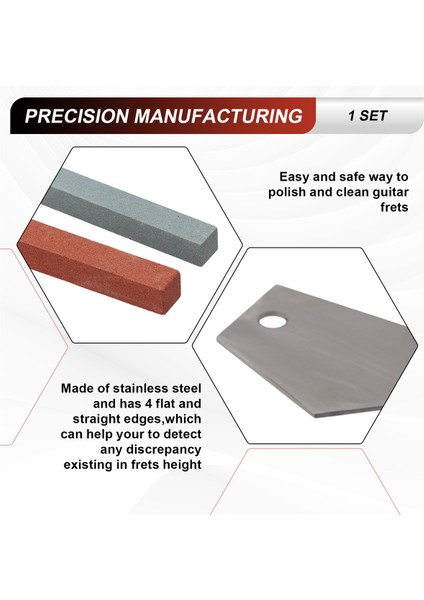 PRECISION MANUFACTURING

1 SET

Easy and safe way to polish and clean guitar frets

Made of stainless steel and has 4 flat and straight edges,which can help your to detect any discrepancy existing in frets height